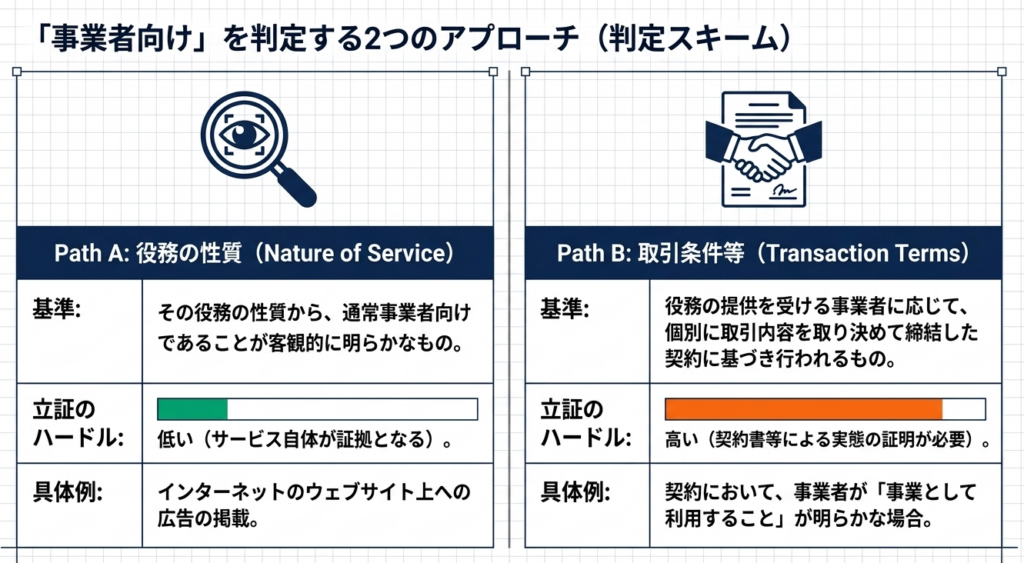 「事業者向け」を判定する2つのアプローチ（判定スキーム）

Path A: 役務の性質（Nature of Service）

| 基準: | その役務の性質から、通常事業者向けであることが客観的に明らかなもの。 |
|---|---|
| 立証のハードル: | 低い（サービス自体が証拠となる）。 |
| 具体例: | インターネットのウェブサイト上への広告の掲載。 |

Path B: 取引条件等（Transaction Terms）

| 基準: | 役務の提供を受ける事業者に応じて、個別に取引内容を取り決めて締結した契約に基づき行われるもの。 |
|---|---|
| 立証のハードル: | 高い（契約書等による実態の証明が必要）。 |
| 具体例: | 契約において、事業者が「事業として利用すること」が明らかな場合。 |